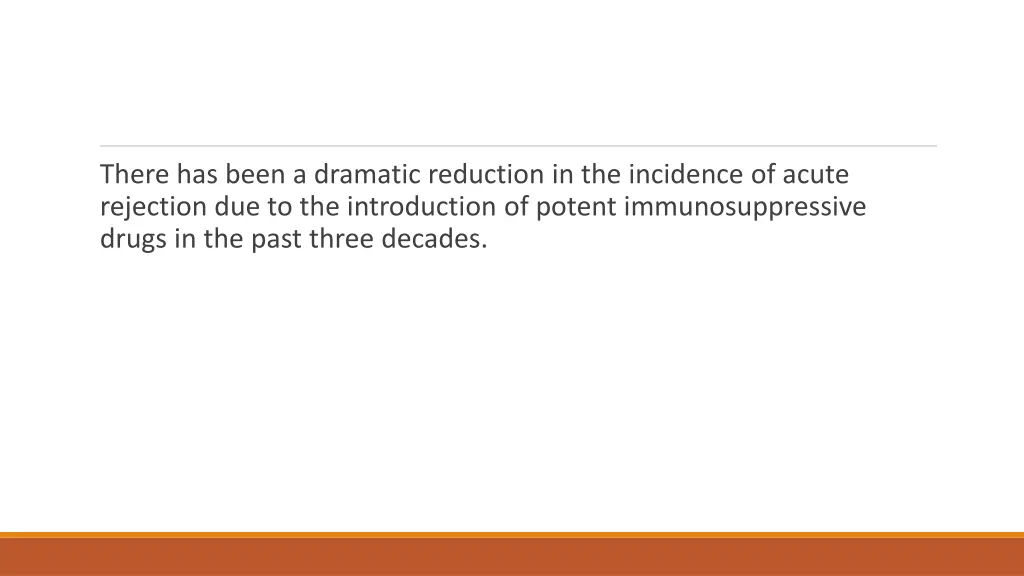 There has been a dramatic reduction in the incidence of acute rejection due to the introduction of potent immunosuppressive drugs in the past three decades.